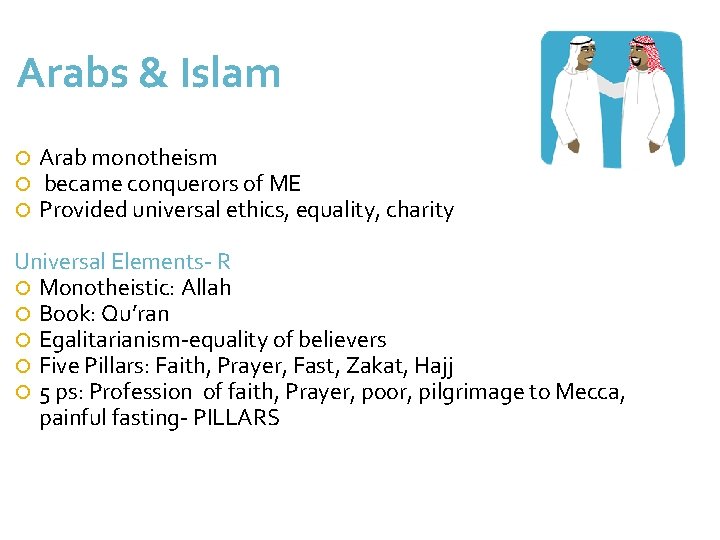 Arabs & Islam

Arab monotheism
became conquerors of ME
Provided universal ethics, equality, charity

Universal Elements- R
Monotheistic: Allah
Book: Qu'ran
Egalitarianism-equality of believers
Five Pillars: Faith, Prayer, Fast, Zakat, Hajj
5 ps: Profession of faith, Prayer, poor, pilgrimage to Mecca, painful fasting- PILLARS